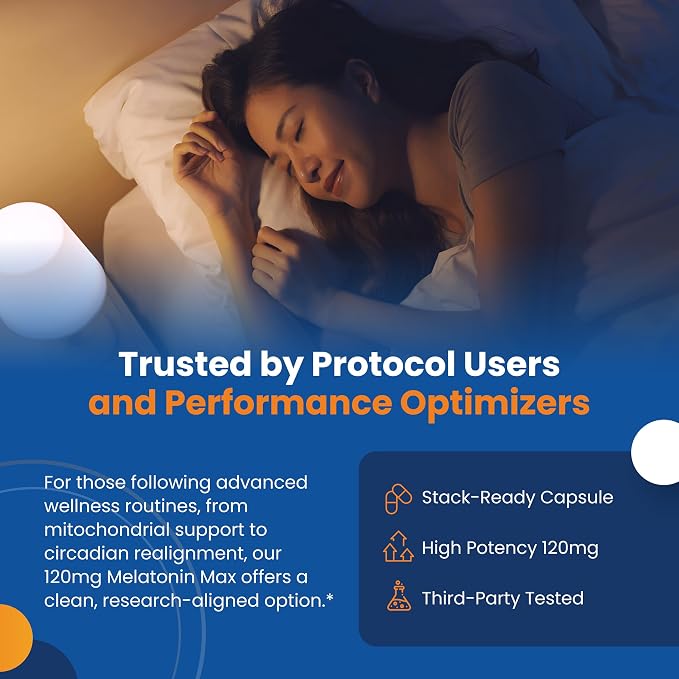 Trusted by Protocol Users and Performance Optimizers

For those following advanced wellness routines, from mitochondrial support to circadian realignment, our 120mg Melatonin Max offers a clean, research-aligned option.*

Stack-Ready Capsule

High Potency 120mg

Third-Party Tested